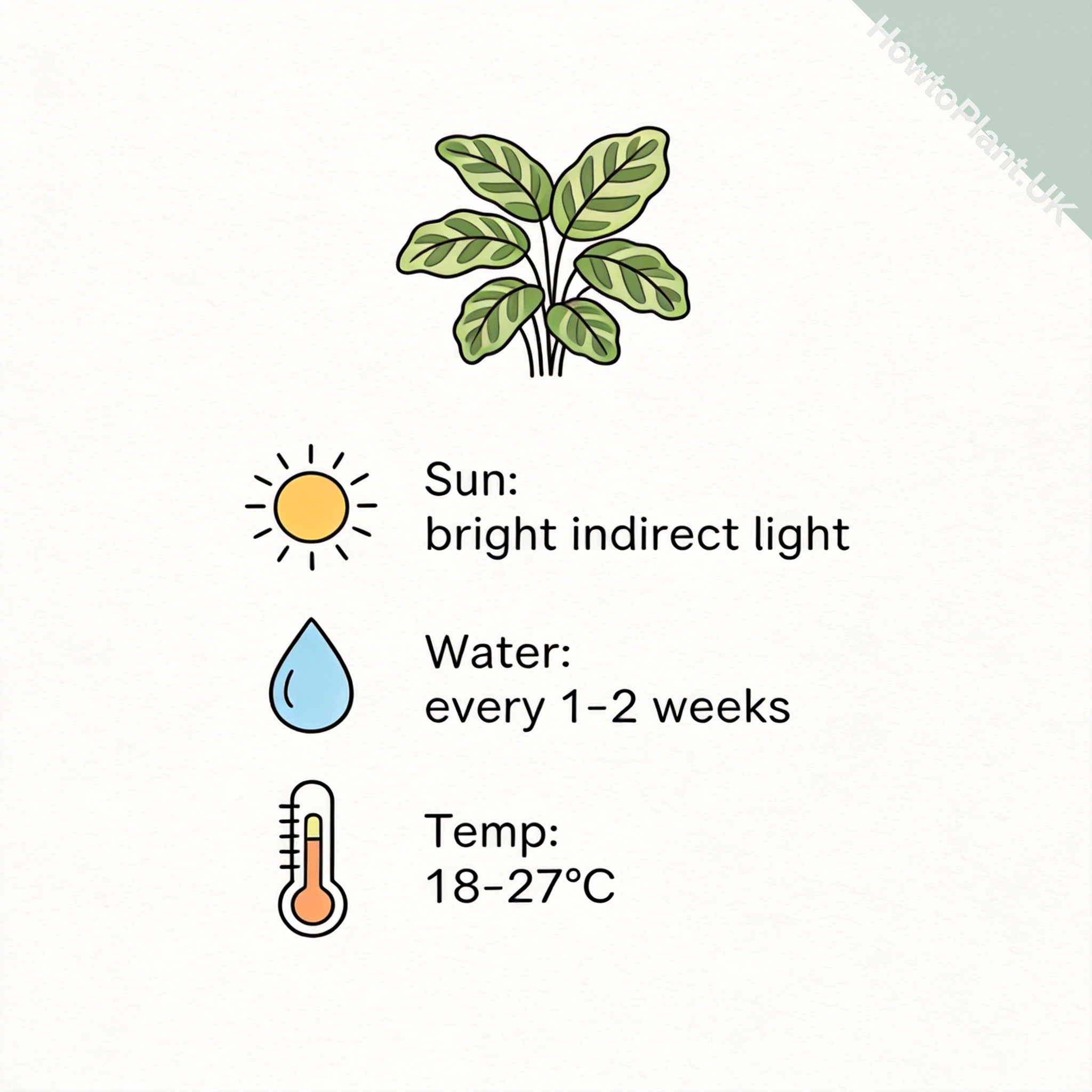 HowtoPlant.UK

Sun:
bright indirect light

Water:
every 1–2 weeks

Temp:
18–27°C